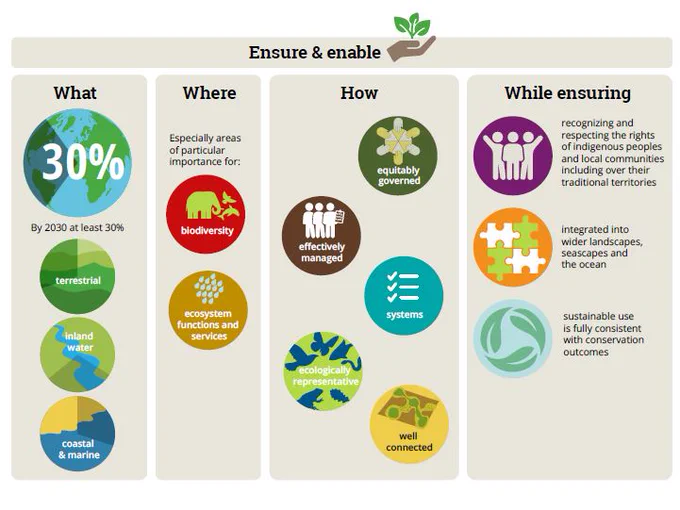 Ensure & enable

What

30%

By 2030 at least 30%

terrestrial

inland water

coastal & marine

Where

Especially areas of particular importance for:

biodiversity

ecosystem functions and services

How

equitably governed

effectively managed

systems

ecologically representative

well connected

While ensuring

recognizing and respecting the rights of indigenous peoples and local communities including over their traditional territories

integrated into wider landscapes, seascapes and the ocean

sustainable use is fully consistent with conservation outcomes